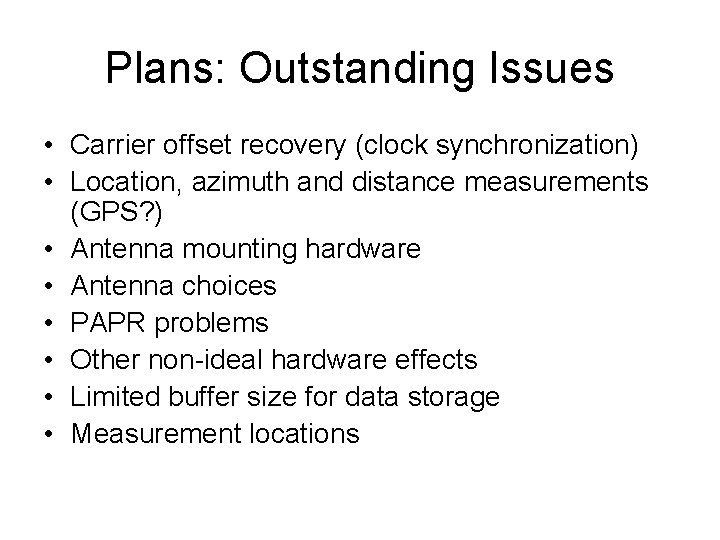 Plans: Outstanding Issues

• Carrier offset recovery (clock synchronization)
• Location, azimuth and distance measurements (GPS?)
• Antenna mounting hardware
• Antenna choices
• PAPR problems
• Other non-ideal hardware effects
• Limited buffer size for data storage
• Measurement locations